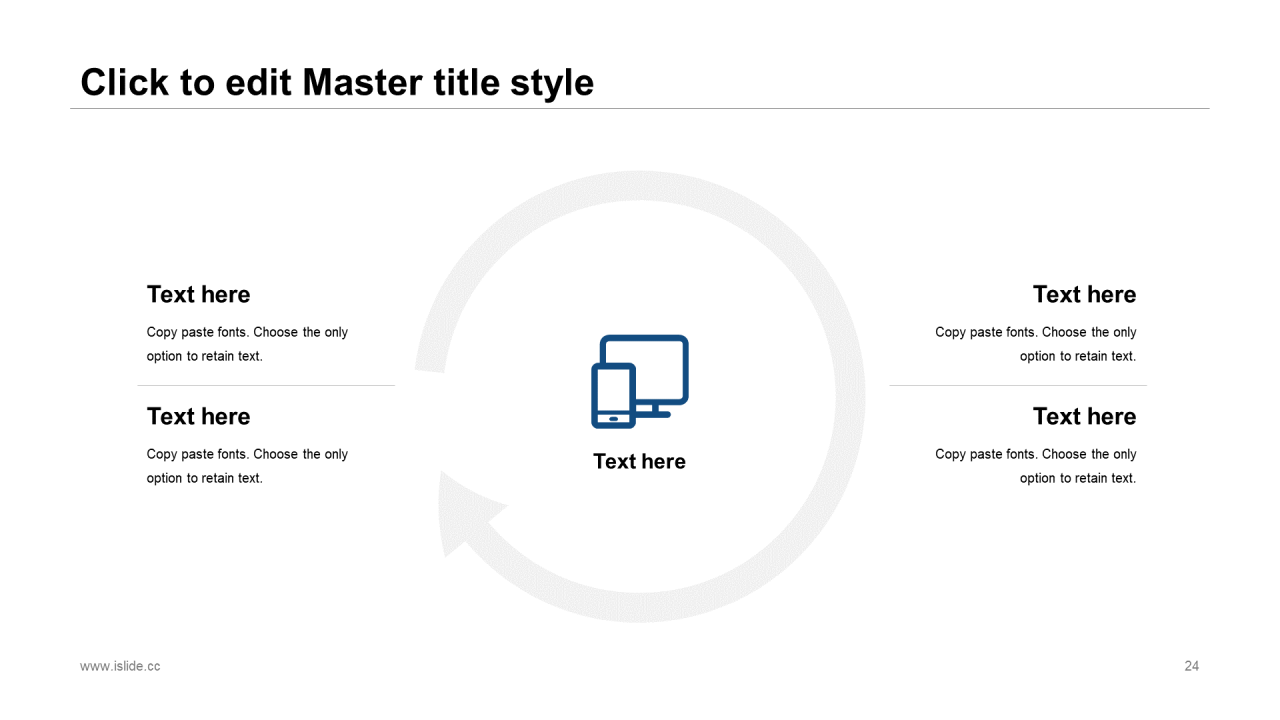 Click to edit Master title style

Text here

Copy paste fonts. Choose the only option to retain text.

Text here

Copy paste fonts. Choose the only option to retain text.

Text here

Text here

Copy paste fonts. Choose the only option to retain text.

Text here

Copy paste fonts. Choose the only option to retain text.

www.islide.cc

24